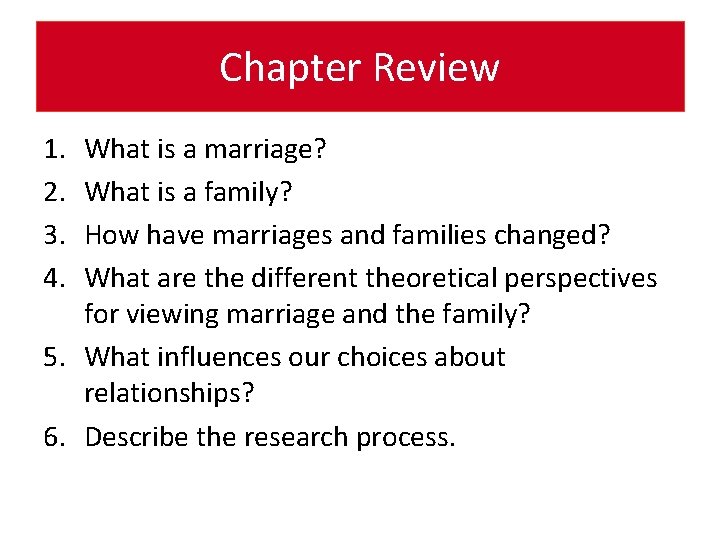 Chapter Review

1. What is a marriage?
2. What is a family?
3. How have marriages and families changed?
4. What are the different theoretical perspectives for viewing marriage and the family?
5. What influences our choices about relationships?
6. Describe the research process.